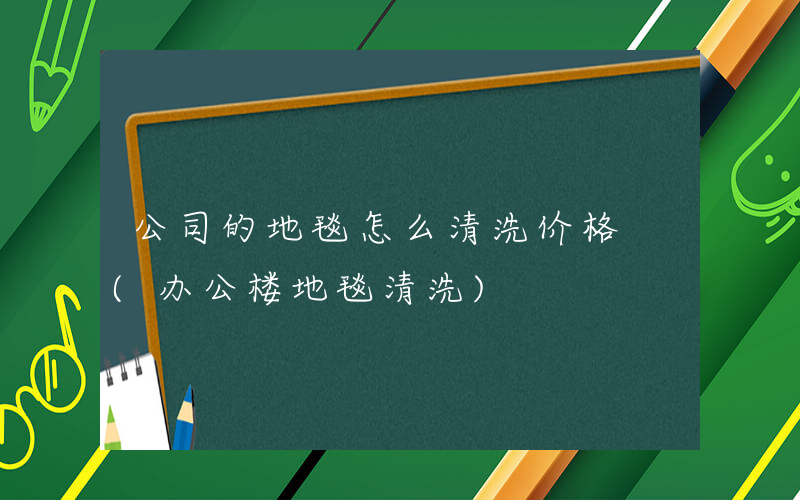 公司的地毯怎么清洗价格（办公楼地毯清洗）